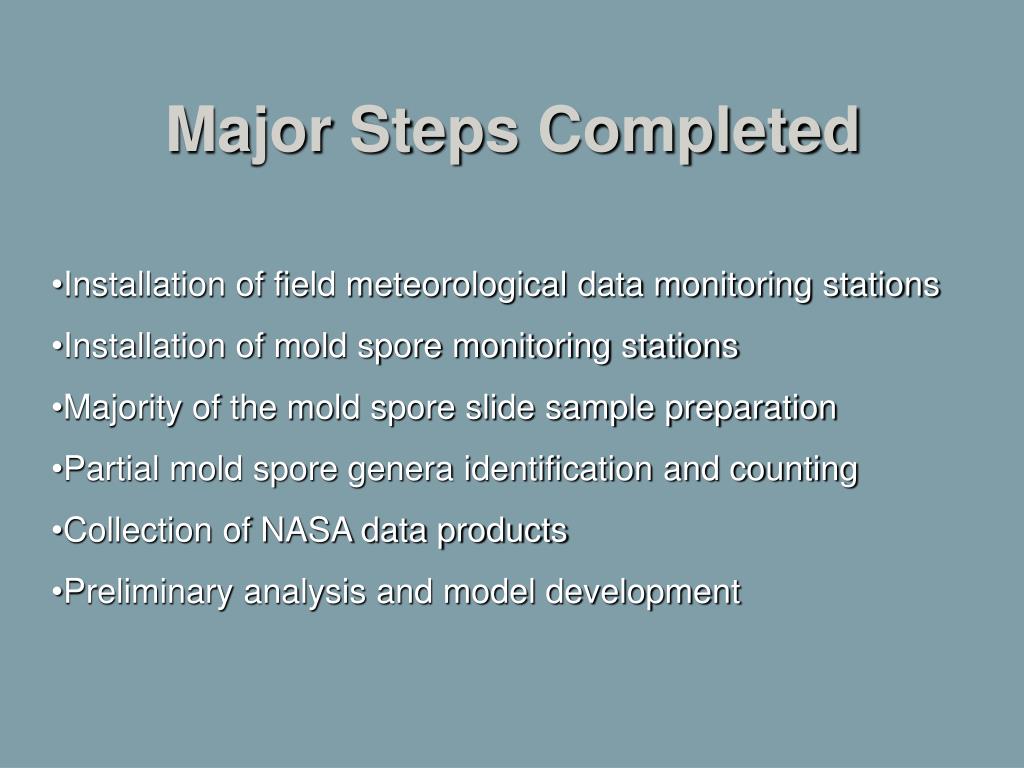 Major Steps Completed

•Installation of field meteorological data monitoring stations

•Installation of mold spore monitoring stations

•Majority of the mold spore slide sample preparation

•Partial mold spore genera identification and counting

•Collection of NASA data products

•Preliminary analysis and model development